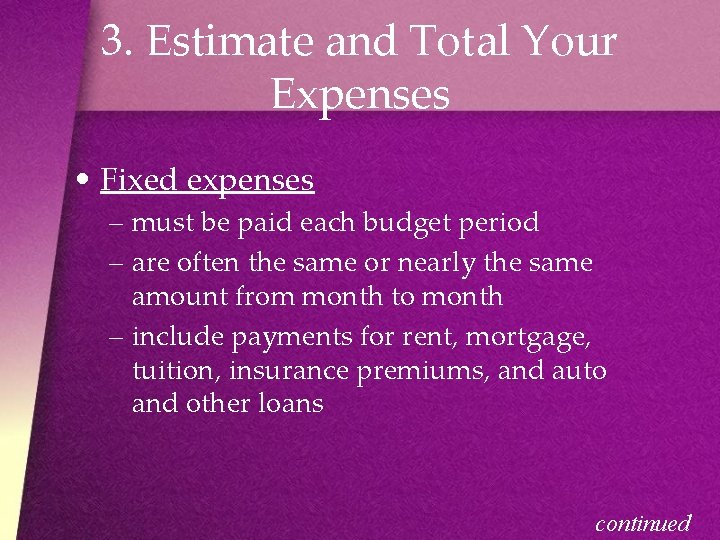 3. Estimate and Total Your Expenses

• Fixed expenses
– must be paid each budget period
– are often the same or nearly the same amount from month to month
– include payments for rent, mortgage, tuition, insurance premiums, and auto and other loans

continued